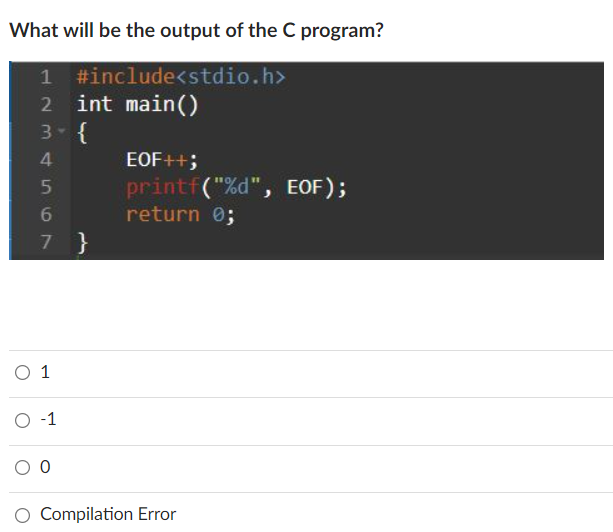 What will be the output of the C program?

1 #include<stdio.h>
2 int main()
3 {
4 EOF++;
5 printf("%d", EOF);
6 return 0;
7 }

1

-1

0

Compilation Error